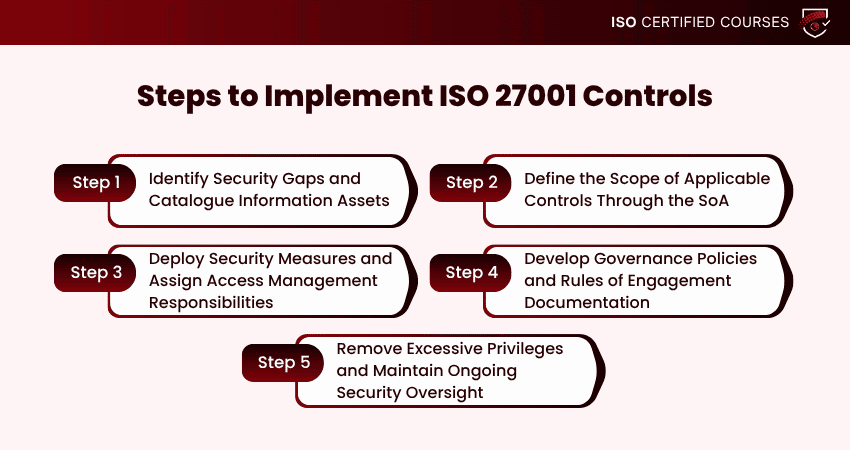 ISO CERTIFIED COURSES

Steps to Implement ISO 27001 Controls

Step 1 Identify Security Gaps and Catalogue Information Assets

Step 2 Define the Scope of Applicable Controls Through the SoA

Step 3 Deploy Security Measures and Assign Access Management Responsibilities

Step 4 Develop Governance Policies and Rules of Engagement Documentation

Step 5 Remove Excessive Privileges and Maintain Ongoing Security Oversight